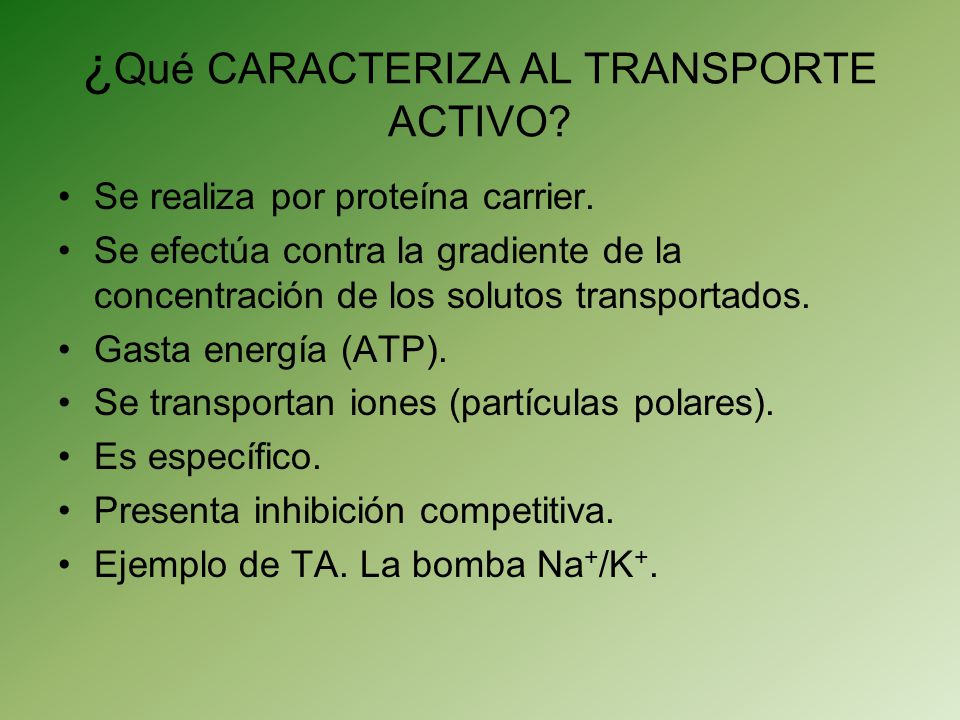 ¿Qué CARACTERIZA AL TRANSPORTE ACTIVO?

• Se realiza por proteína carrier.
• Se efectúa contra la gradiente de la concentración de los solutos transportados.
• Gasta energía (ATP).
• Se transportan iones (partículas polares).
• Es específico.
• Presenta inhibición competitiva.
• Ejemplo de TA. La bomba $Na^+/K^+$.